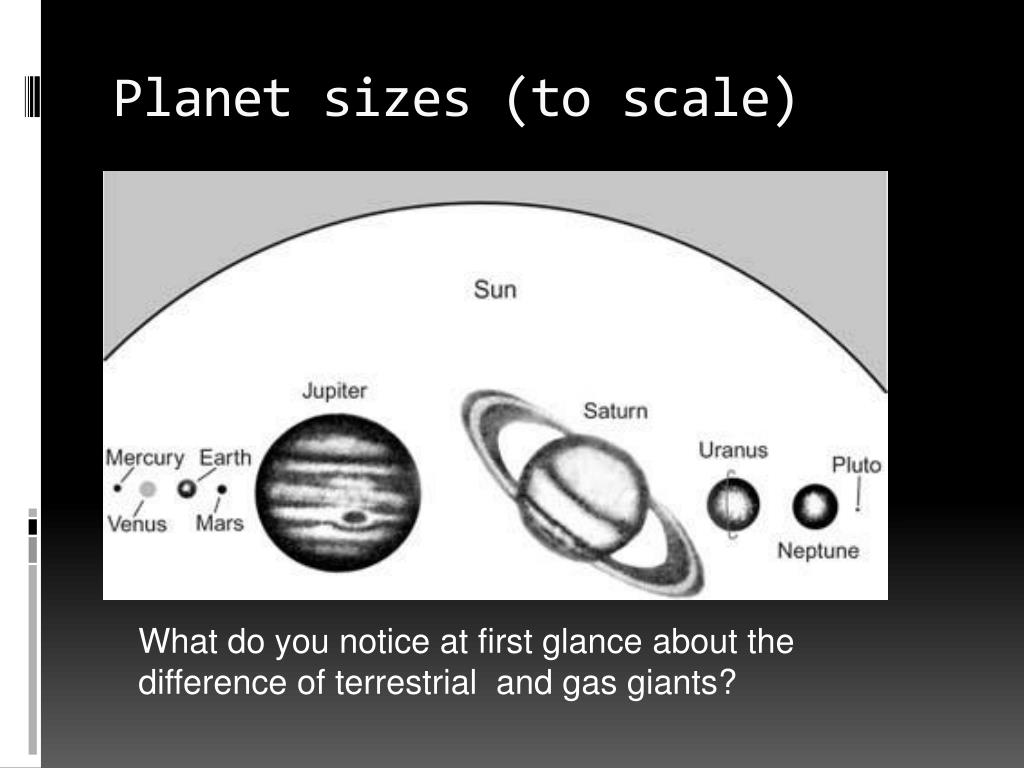 Planet sizes (to scale)

Sun

Jupiter

Saturn

Mercury Earth

Venus Mars

Uranus

Pluto

Neptune

What do you notice at first glance about the difference of terrestrial and gas giants?